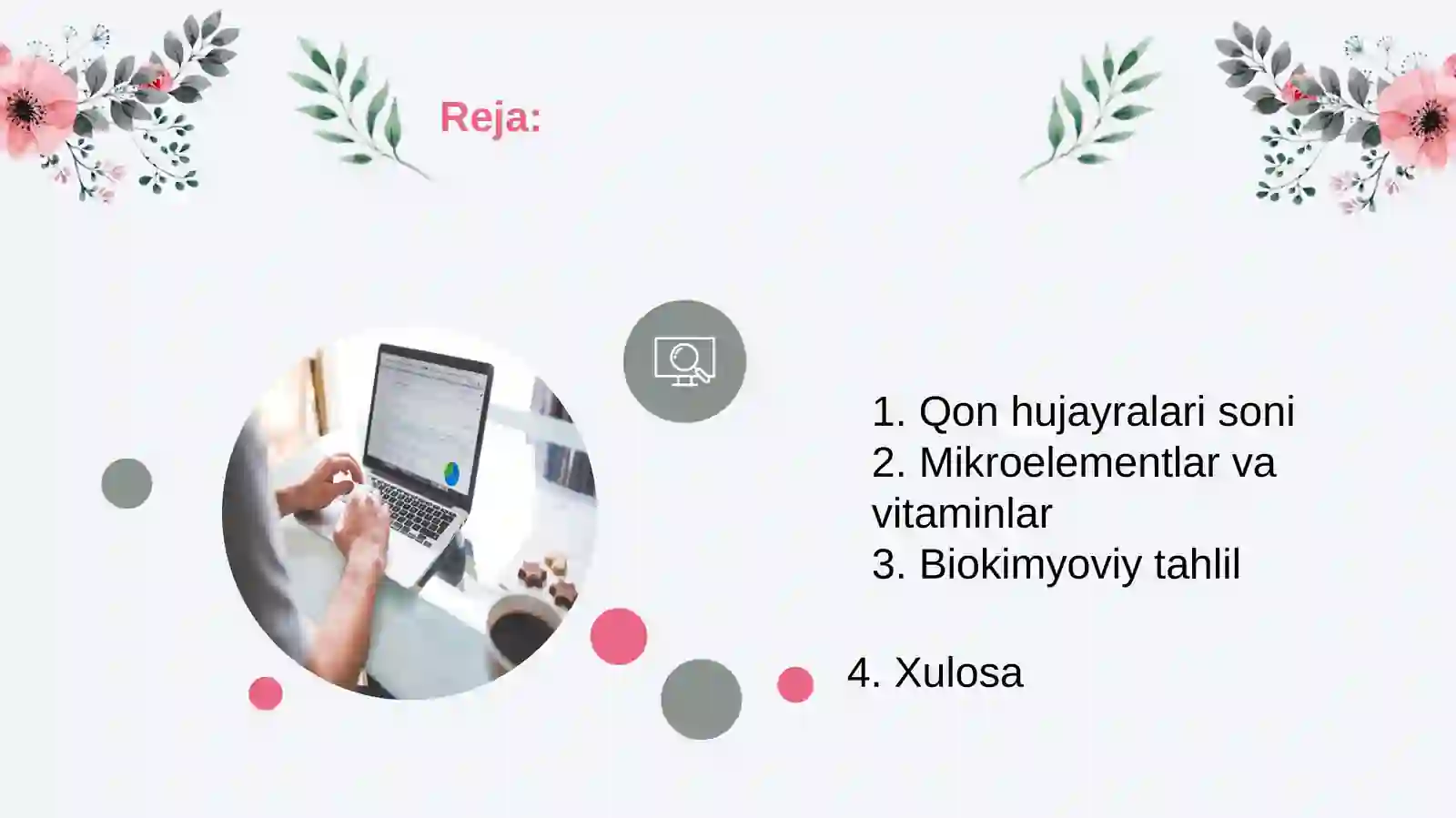 Reja:

1. Qon hujayralari soni
2. Mikroelementlar va vitaminlar
3. Biokimyoviy tahlil

4. Xulosa